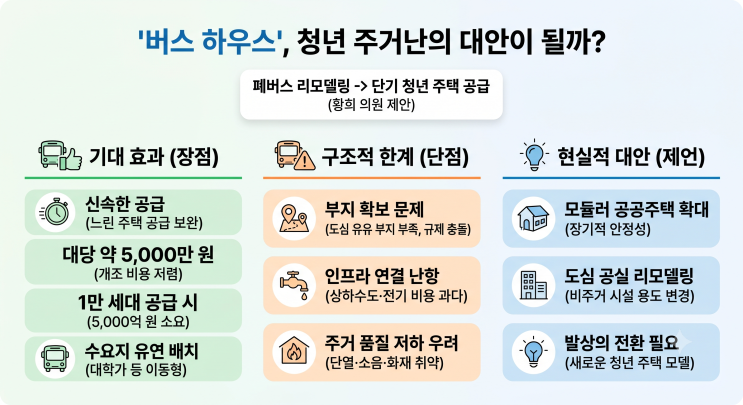 '버스 하우스', 청년 주거난의 대안이 될까?

폐버스 리모델링 -> 단기 청년 주택 공급
(황희 의원 제안)

기대 효과 (장점)

신속한 공급
(느린 주택 공급 보완)

대당 약 5,000만 원
(개조 비용 저렴)

1만 세대 공급 시
(5,000억 원 소요)

수요지 유연 배치
(대학가 등 이동형)

구조적 한계 (단점)

부지 확보 문제
(도심 유휴 부지 부족, 규제 충돌)

인프라 연결 난항
(상하수도·전기 비용 과다)

주거 품질 저하 우려
(단열·소음·화재 취약)

현실적 대안 (제언)

모듈러 공공주택 확대
(장기적 안정성)

도심 공실 리모델링
(비주거 시설 용도 변경)

발상의 전환 필요
(새로운 청년 주택 모델)